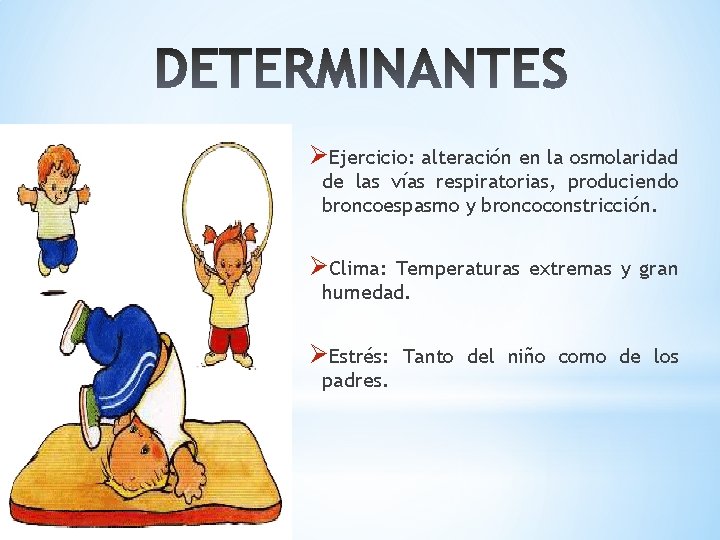 DETERMINANTES

➢Ejercicio: alteración en la osmolaridad de las vías respiratorias, produciendo broncoespasmo y broncoconstricción.

➢Clima: Temperaturas extremas y gran humedad.

➢Estrés: Tanto del niño como de los padres.